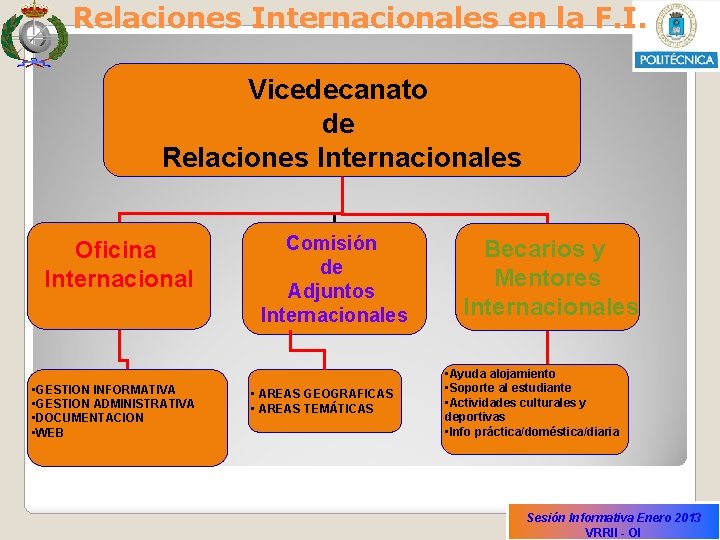 Relaciones Internacionales en la F.I.

POLITÉCNICA

Vicedecanato de Relaciones Internacionales

Oficina Internacional

Comisión de Adjuntos Internacionales

Becarios y Mentores Internacionales

•GESTION INFORMATIVA
•GESTION ADMINISTRATIVA
•DOCUMENTACION
•WEB

• AREAS GEOGRAFICAS
• AREAS TEMÁTICAS

•Ayuda alojamiento
•Soporte al estudiante
•Actividades culturales y deportivas
•Info práctica/doméstica/diaria

Sesión Informativa Enero 2013
VRRII - OI